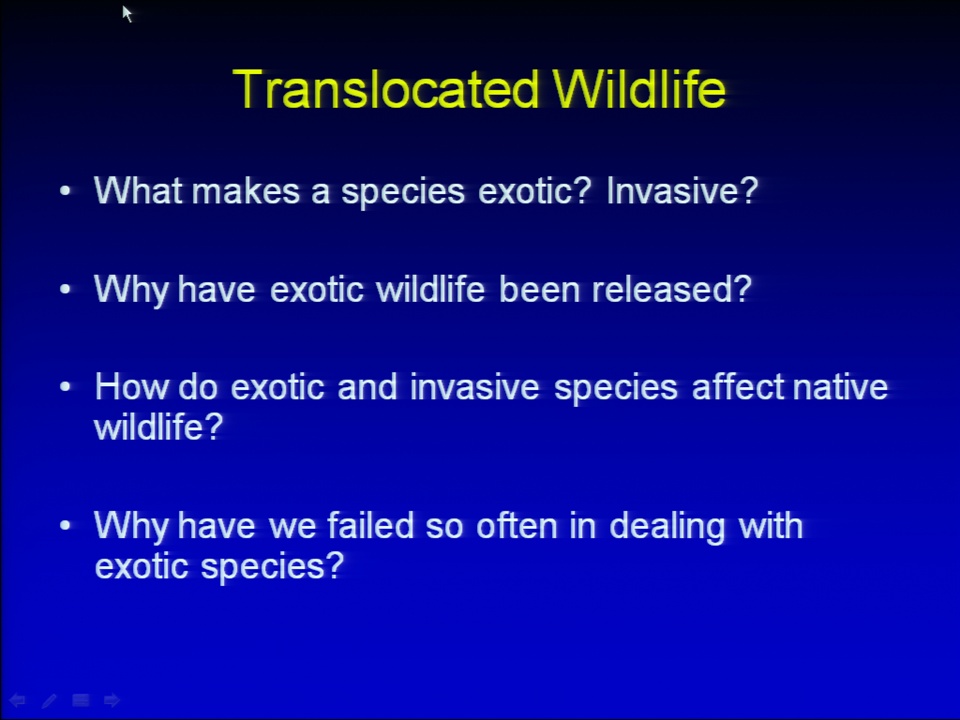 Translocated Wildlife

• What makes a species exotic? Invasive?

• Why have exotic wildlife been released?

• How do exotic and invasive species affect native wildlife?

• Why have we failed so often in dealing with exotic species?